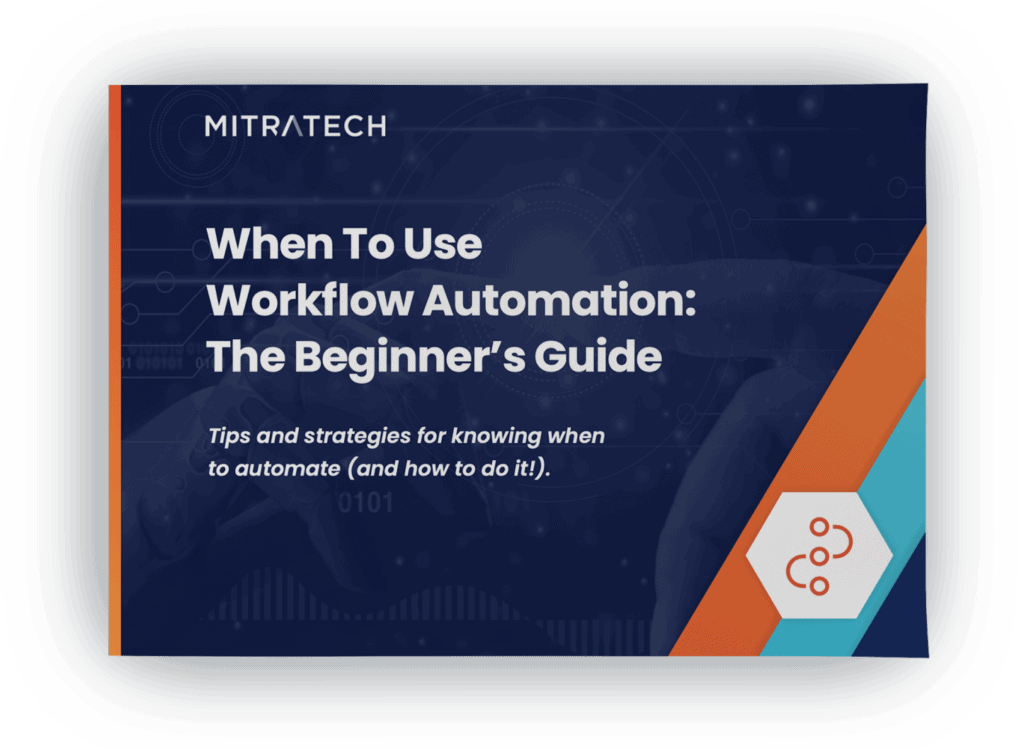 MITRATECH

When To Use Workflow Automation: The Beginner's Guide

Tips and strategies for knowing when to automate (and how to do it!).